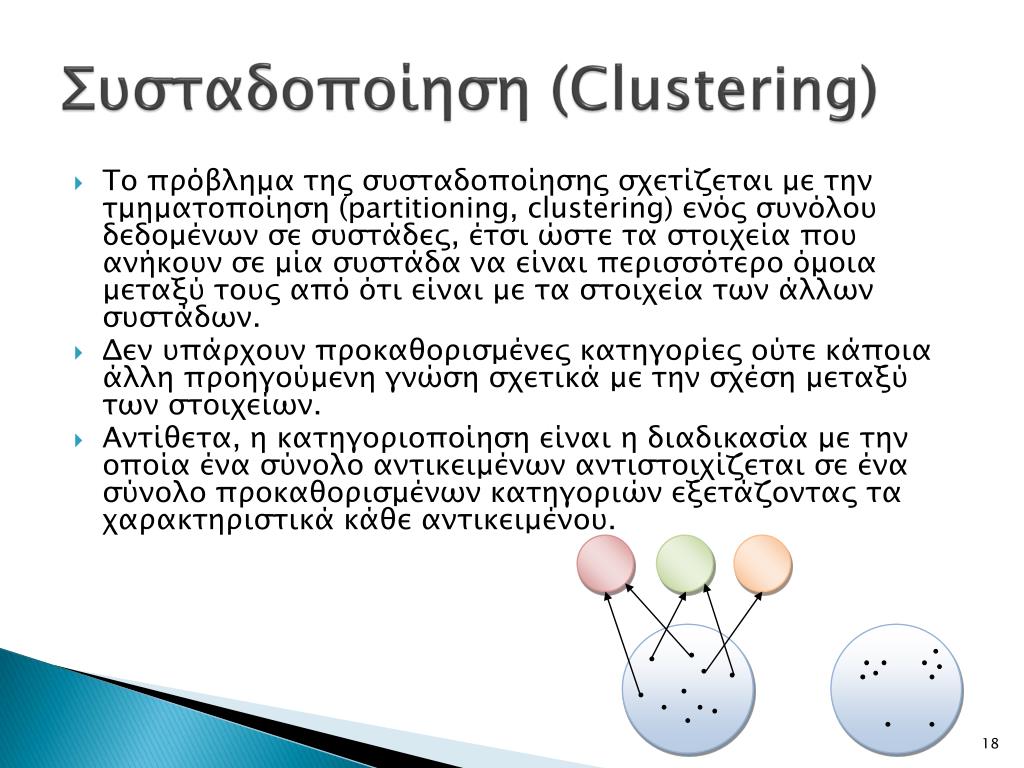 Συσταδοποίηση (Clustering)

Το πρόβλημα της συσταδοποίησης σχετίζεται με την τμηματοποίηση (partitioning, clustering) ενός συνόλου δεδομένων σε συστάδες, έτσι ώστε τα στοιχεία που ανήκουν σε μία συστάδα να είναι περισσότερο όμοια μεταξύ τους από ότι είναι με τα στοιχεία των άλλων συστάδων.

Δεν υπάρχουν προκαθορισμένες κατηγορίες ούτε κάποια άλλη προηγούμενη γνώση σχετικά με την σχέση μεταξύ των στοιχείων.

Αντίθετα, η κατηγοριοποίηση είναι η διαδικασία με την οποία ένα σύνολο αντικειμένων αντιστοιχίζεται σε ένα σύνολο προκαθορισμένων κατηγοριών εξετάζοντας τα χαρακτηριστικά κάθε αντικειμένου.

18